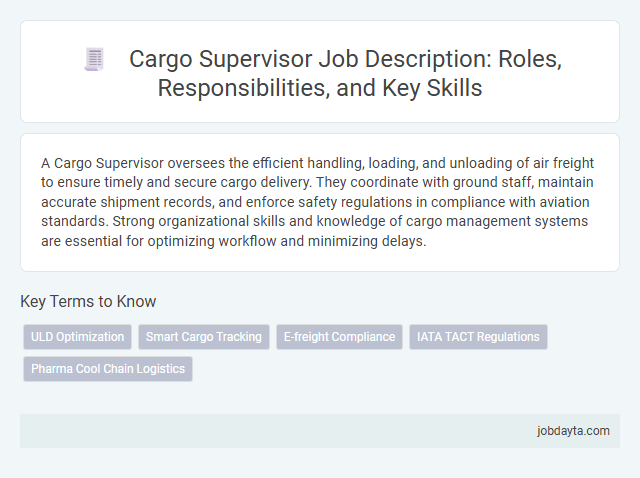 Cargo Supervisor Job Description: Roles, Responsibilities, and Key Skills

A Cargo Supervisor oversees the efficient handling, loading, and unloading of air freight to ensure timely and secure cargo delivery. They coordinate with ground staff, maintain accurate shipment records, and enforce safety regulations in compliance with aviation standards. Strong organizational skills and knowledge of cargo management systems are essential for optimizing workflow and minimizing delays.

Key Terms to Know

ULD Optimization

Smart Cargo Tracking

E-freight Compliance

IATA TACT Regulations

Pharma Cool Chain Logistics

jobdayta.com